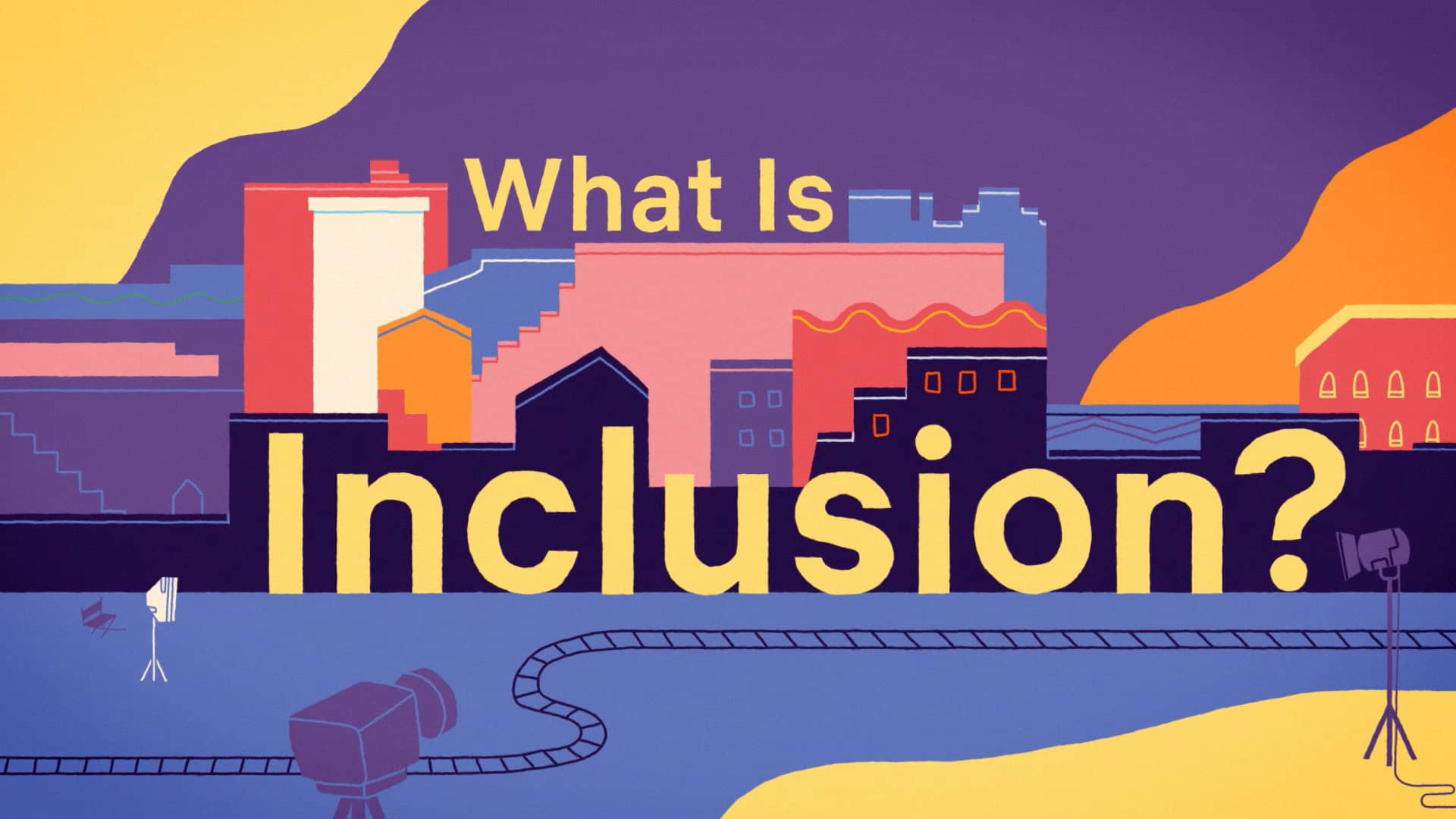 What Is
Inclusion?